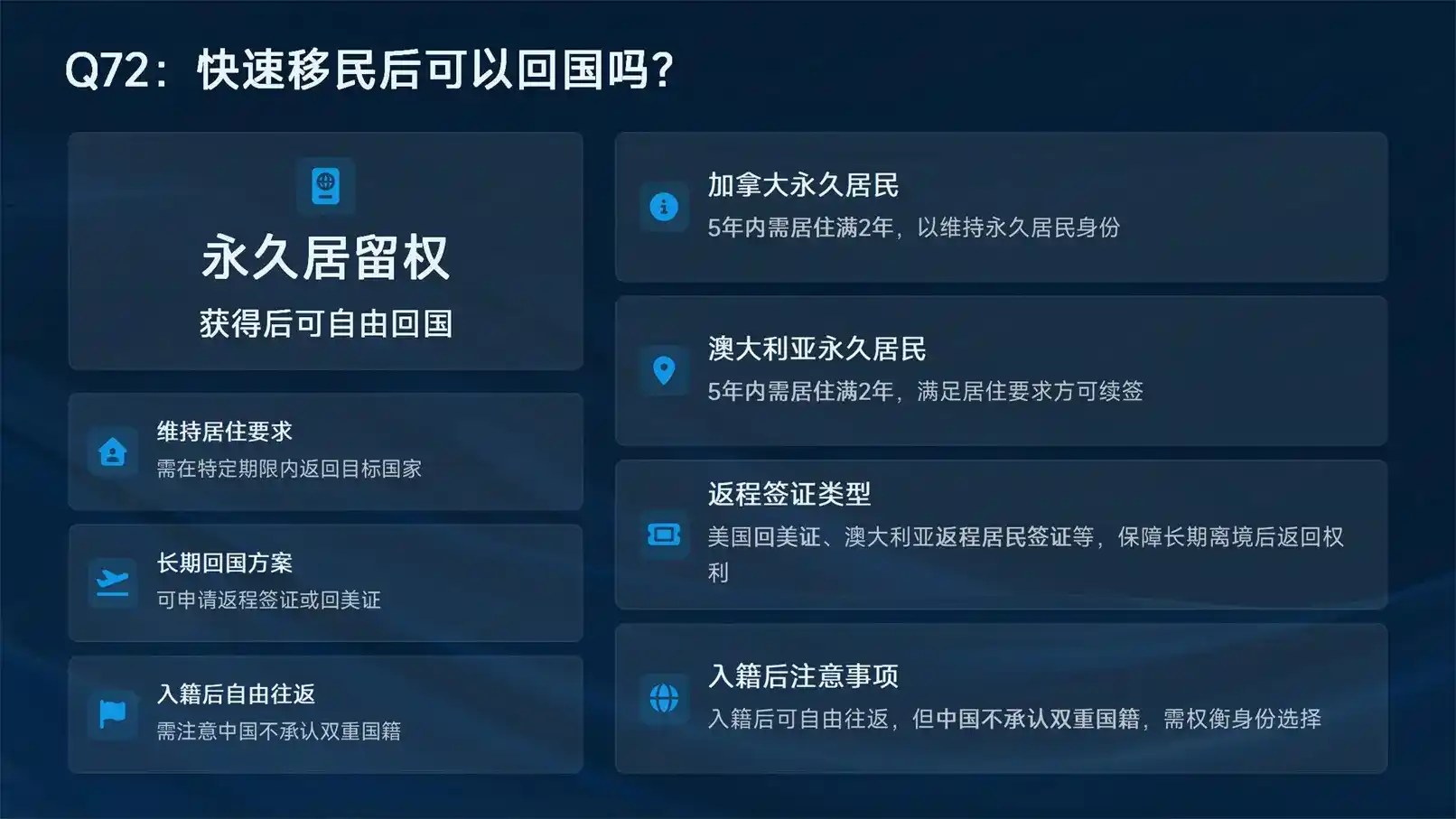 Q72：快速移民后可以回国吗?

永久居留权

获得后可自由回国

维持居住要求

需在特定期限内返回目标国家

长期回国方案

可申请返程签证或回美证

入籍后自由往返

需注意中国不承认双重国籍

加拿大永久居民

5年内需居住满2年，以维持永久居民身份

澳大利亚永久居民

5年内需居住满2年，满足居住要求方可续签

返程签证类型

美国回美证、澳大利亚返程居民签证等，保障长期离境后返回权利

入籍后注意事项

入籍后可自由往返，但中国不承认双重国籍，需权衡身份选择